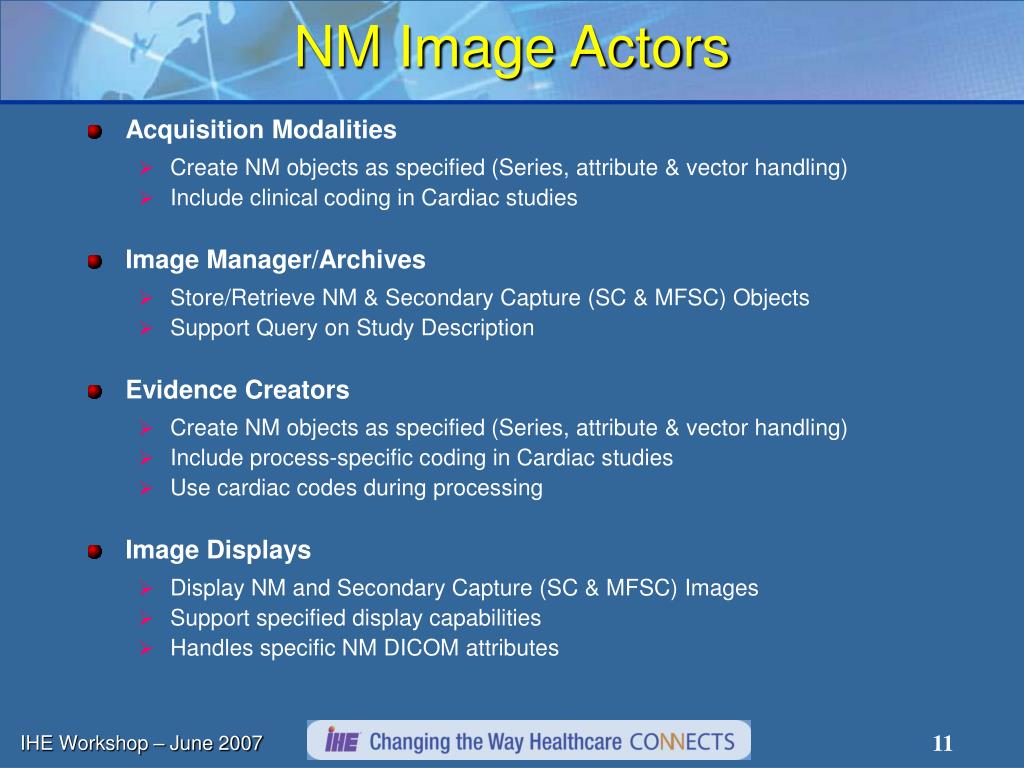 NM Image Actors

Acquisition Modalities

Create NM objects as specified (Series, attribute & vector handling)

Include clinical coding in Cardiac studies

Image Manager/Archives

Store/Retrieve NM & Secondary Capture (SC & MFSC) Objects

Support Query on Study Description

Evidence Creators

Create NM objects as specified (Series, attribute & vector handling)

Include process-specific coding in Cardiac studies

Use cardiac codes during processing

Image Displays

Display NM and Secondary Capture (SC & MFSC) Images

Support specified display capabilities

Handles specific NM DICOM attributes

IHE Workshop – June 2007

IHE Changing the Way Healthcare CONNECTS

11